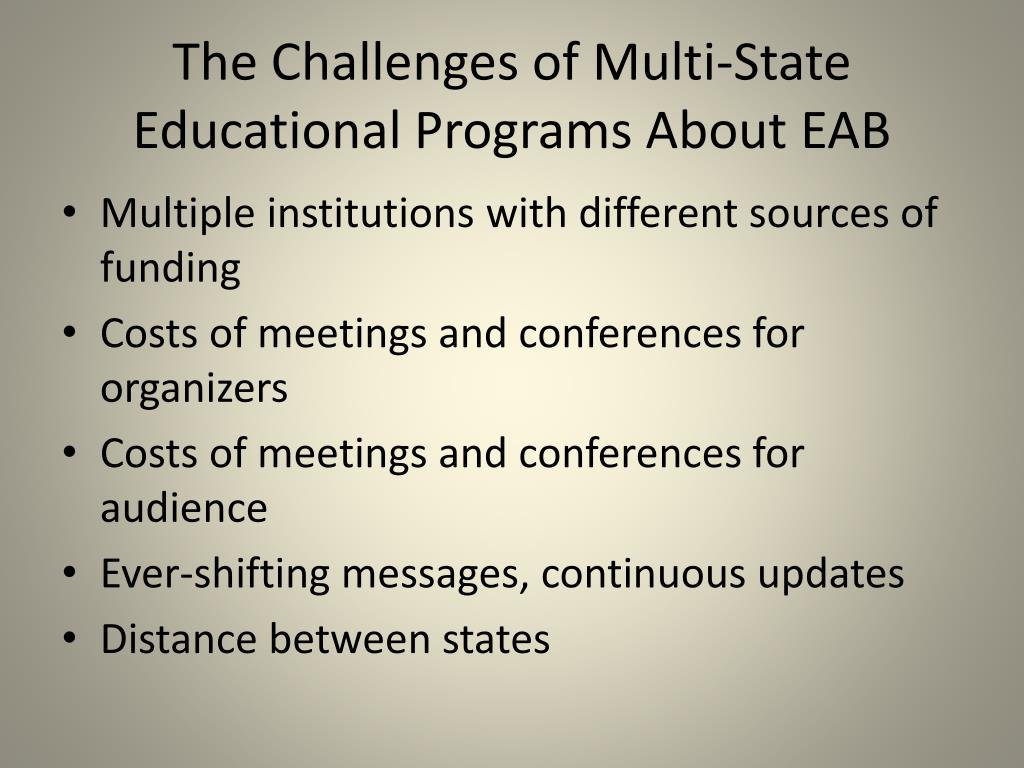 The Challenges of Multi-State Educational Programs About EAB

• Multiple institutions with different sources of funding
• Costs of meetings and conferences for organizers
• Costs of meetings and conferences for audience
• Ever-shifting messages, continuous updates
• Distance between states